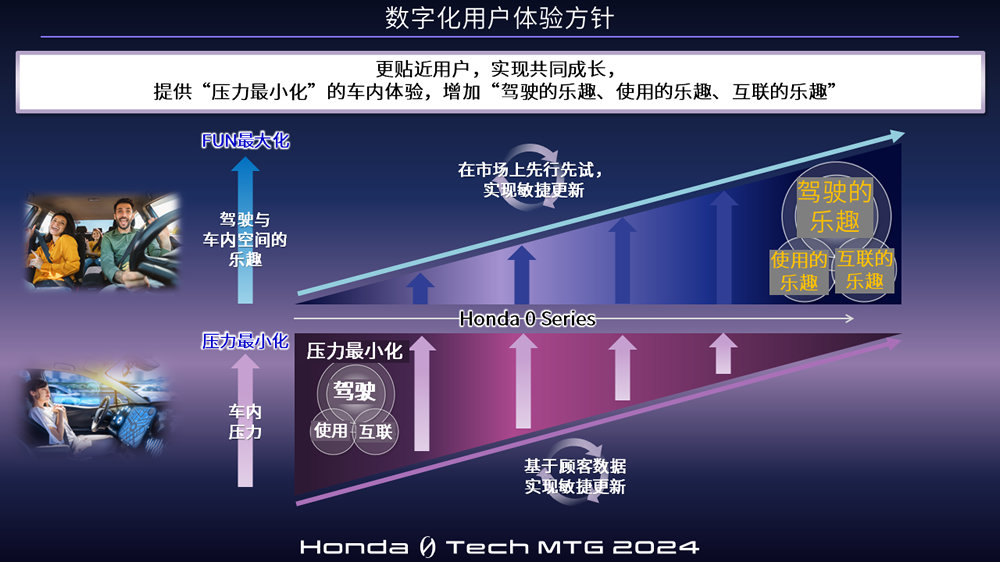 数字化用户体验方针

更贴近用户，实现共同成长，
提供“压力最小化”的车内体验，增加“驾驶的乐趣、使用的乐趣、互联的乐趣”

FUN最大化

驾驶与车内空间的乐趣

在市场上先行先试，实现敏捷更新

驾驶的乐趣

使用的乐趣

互联的乐趣

Honda 0 Series

压力最小化

车内压力

压力最小化

驾驶

使用

互联

基于顾客数据实现敏捷更新

Honda 0 Tech MTG 2024